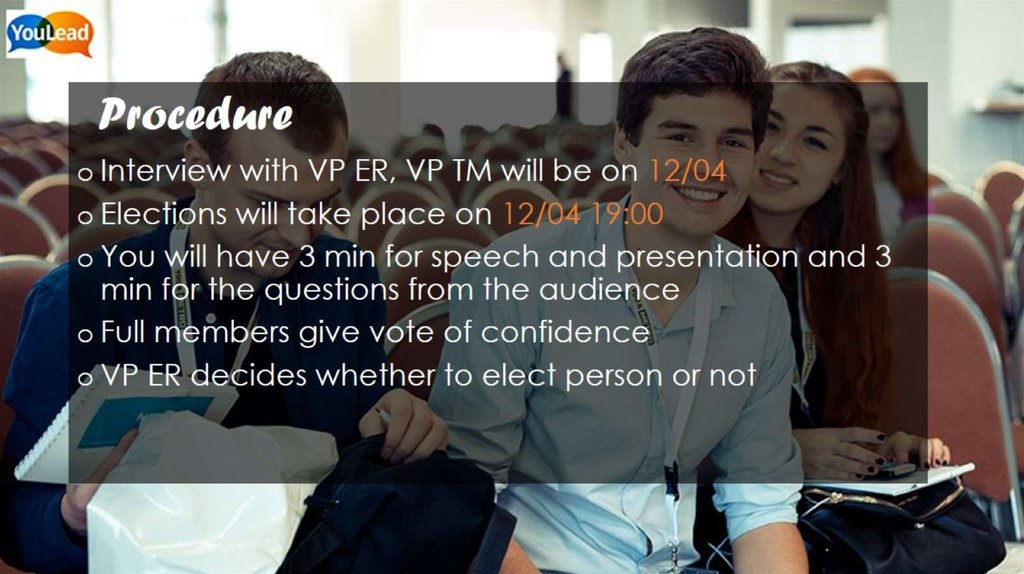 YouLead

Procedure

o Interview with VP ER, VP TM will be on 12/04
o Elections will take place on 12/04 19:00
o You will have 3 min for speech and presentation and 3 min for the questions from the audience
o Full members give vote of confidence
o VP ER decides whether to elect person or not